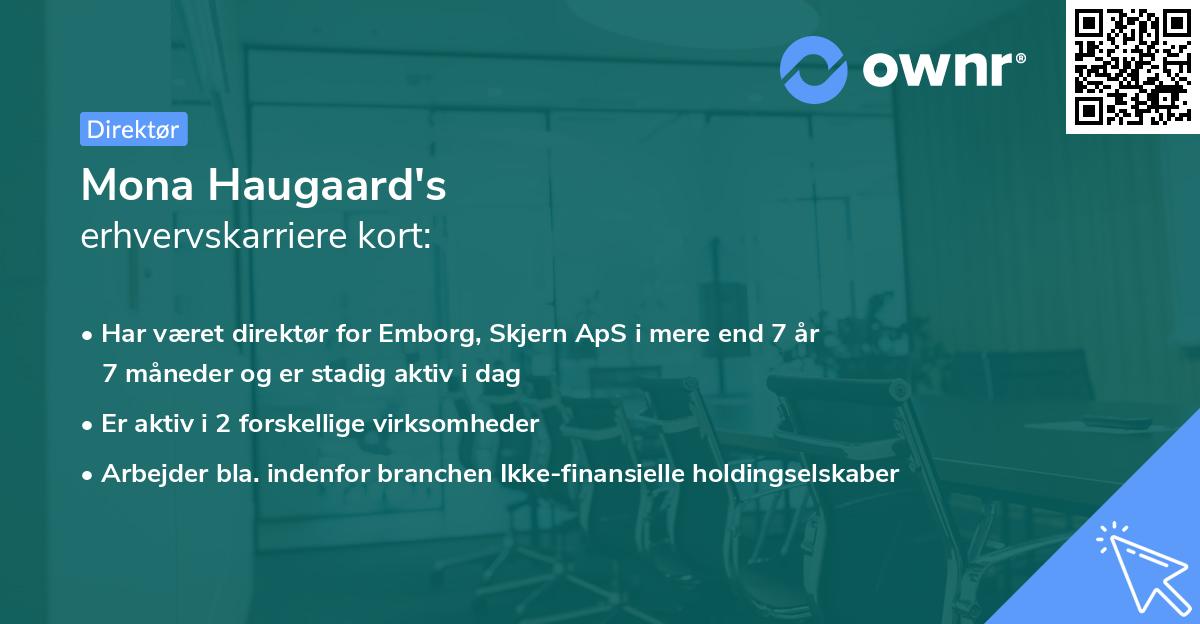 ownr®

Direktør

Mona Haugaard's
erhvervskarriere kort:

• Har været direktør for Emborg, Skjern ApS i mere end 7 år 7 måneder og er stadig aktiv i dag
• Er aktiv i 2 forskellige virksomheder
• Arbejder bla. indenfor branchen Ikke-finansielle holdingselskaber